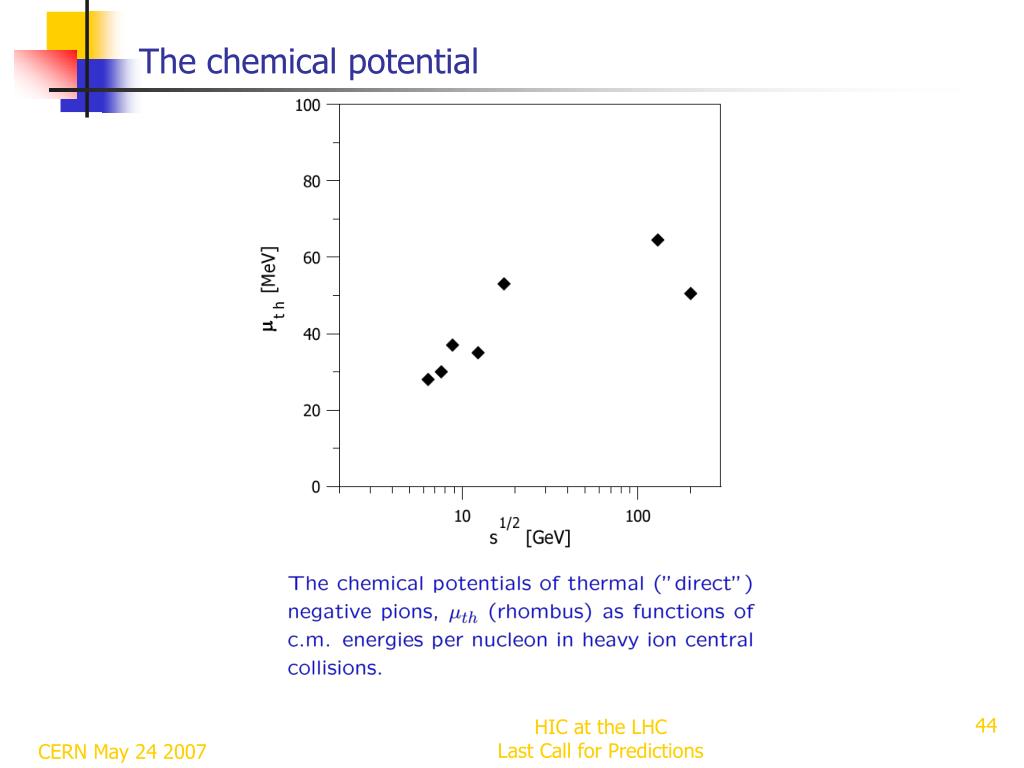 The chemical potential

100
80
60
40
20
0
$\mu_{th}$ [MeV]
10
100
$s^{1/2}$ [GeV]

The chemical potentials of thermal ("direct") negative pions, $\mu_{th}$ (rhombus) as functions of c.m. energies per nucleon in heavy ion central collisions.

CERN May 24 2007
HIC at the LHC
Last Call for Predictions
44